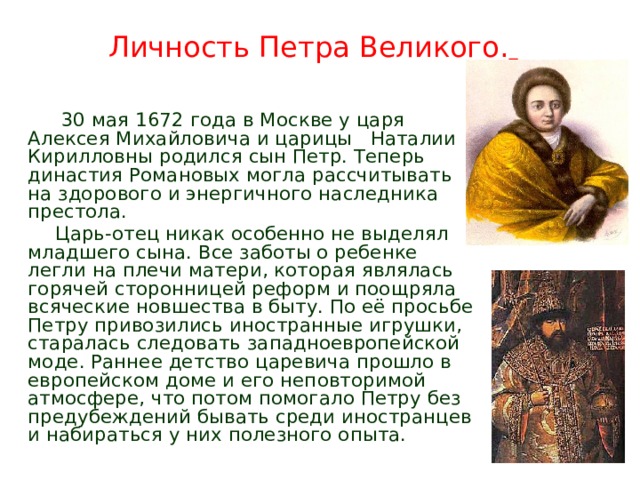 Личность Петра Великого.

30 мая 1672 года в Москве у царя Алексея Михайловича и царицы Наталии Кирилловны родился сын Петр. Теперь династия Романовых могла рассчитывать на здорового и энергичного наследника престола.

Царь-отец никак особенно не выделял младшего сына. Все заботы о ребенке легли на плечи матери, которая являлась горячей сторонницей реформ и поощряла всяческие новшества в быту. По её просьбе Петру привозились иностранные игрушки, старалась следовать западноевропейской моде. Раннее детство царевича прошло в европейском доме и его неповторимой атмосфере, что потом помогало Петру без предубеждений бывать среди иностранцев и набираться у них полезного опыта.